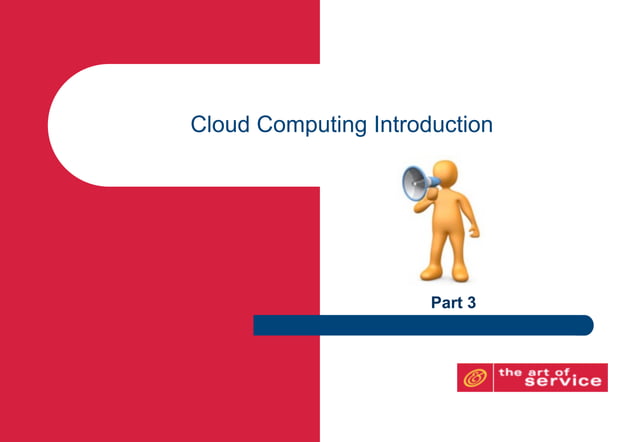 Cloud Computing Introduction

Part 3

the art of service